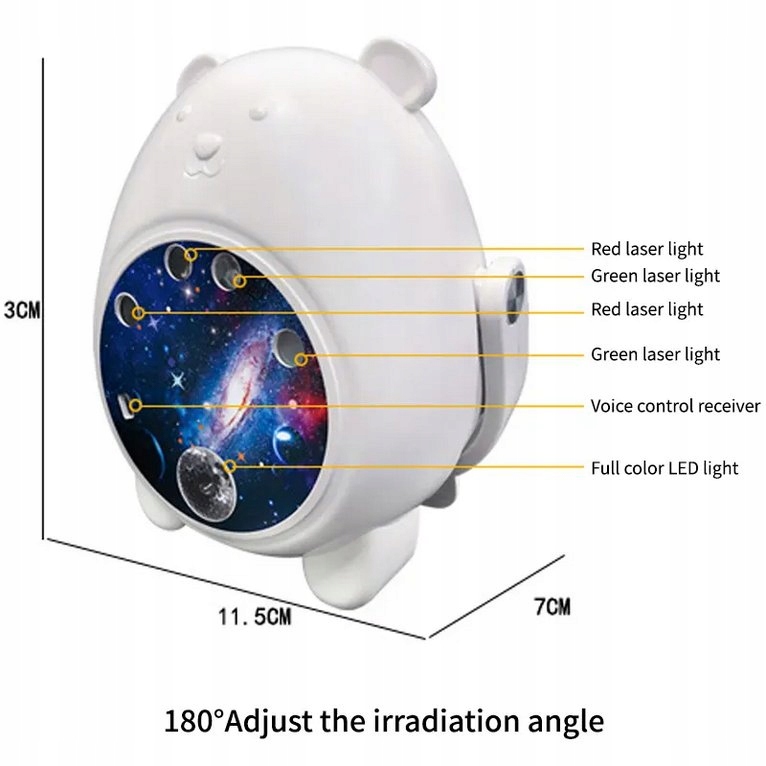 3CM

Red laser light
Green laser light
Red laser light
Green laser light
Voice control receiver
Full color LED light

11.5CM

7CM

180°Adjust the irradiation angle